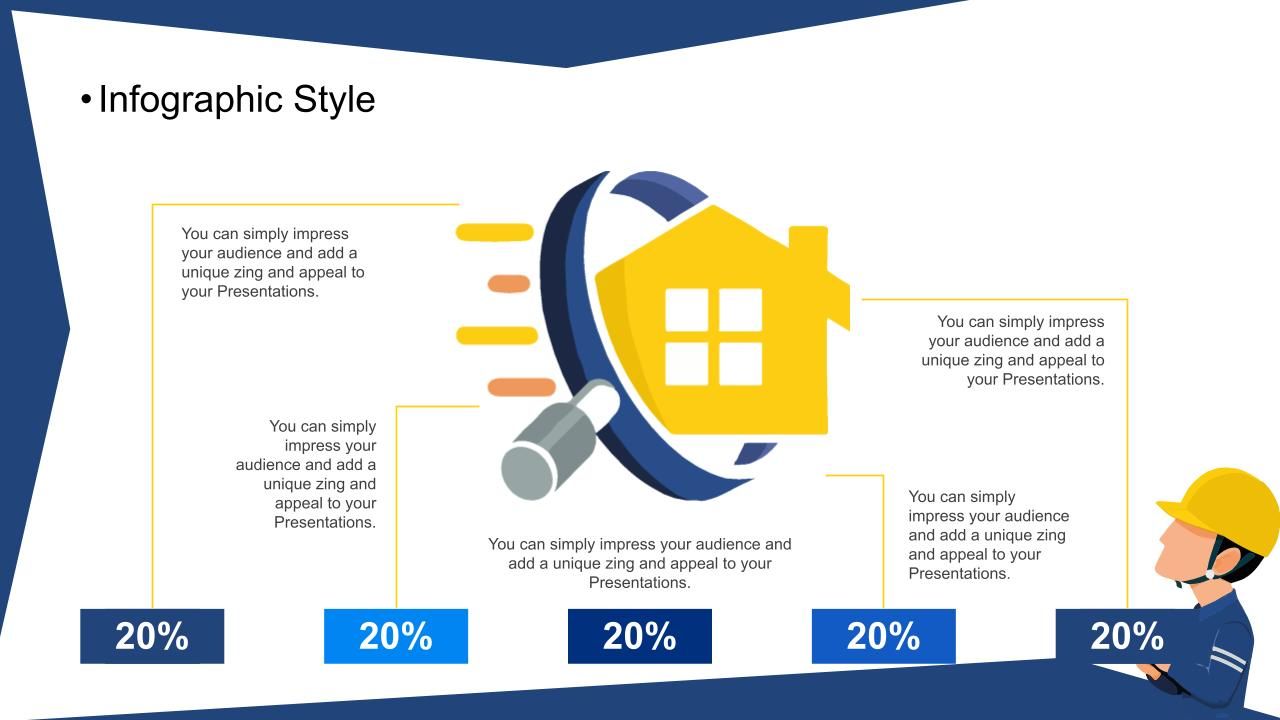 • Infographic Style

You can simply impress your audience and add a unique zing and appeal to your Presentations.

You can simply impress your audience and add a unique zing and appeal to your Presentations.

You can simply impress your audience and add a unique zing and appeal to your Presentations.

You can simply impress your audience and add a unique zing and appeal to your Presentations.

You can simply impress your audience and add a unique zing and appeal to your Presentations.

20%

20%

20%

20%

20%